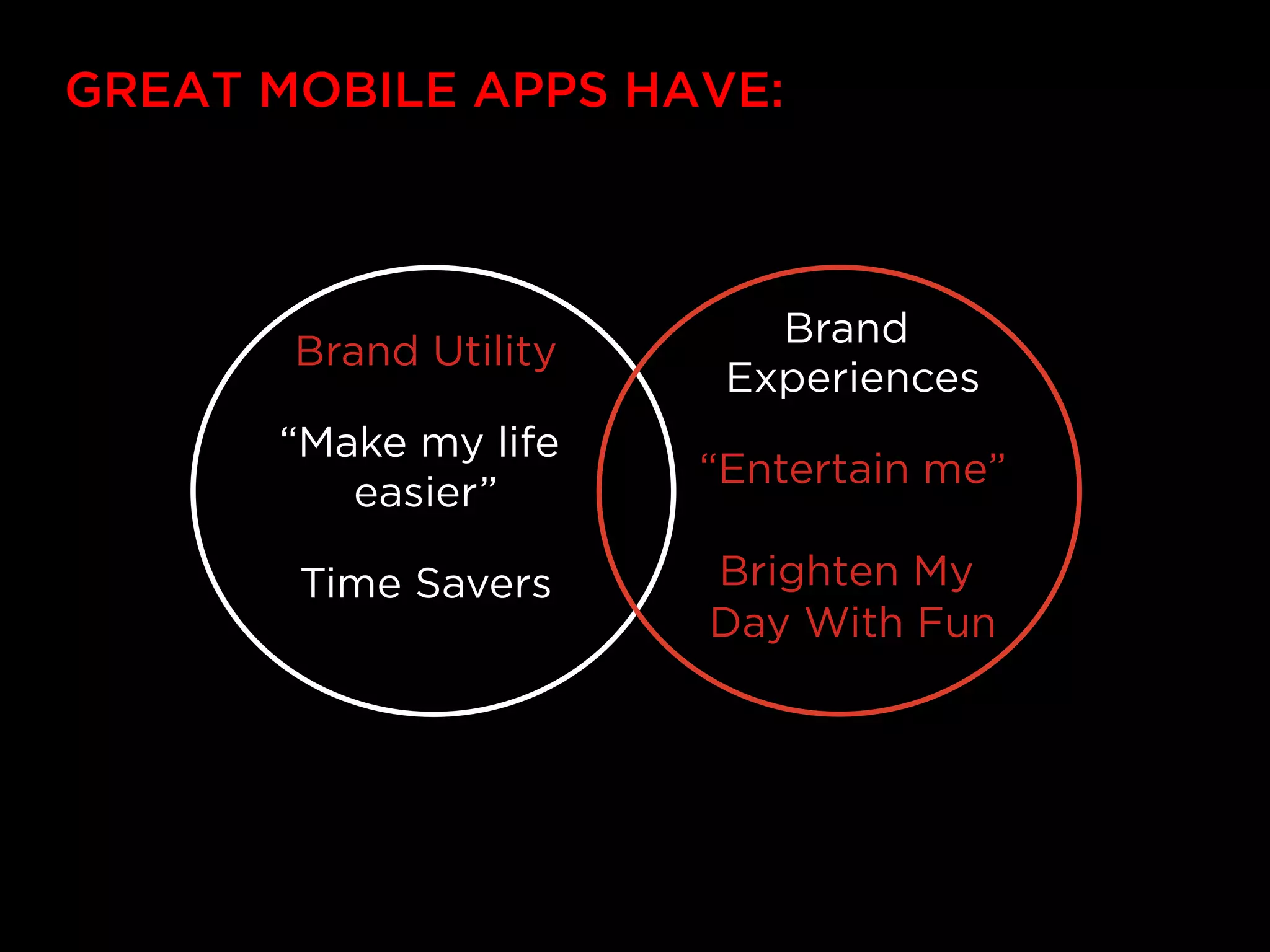 GREAT MOBILE APPS HAVE:

Brand Utility

“Make my life easier”

Time Savers

Brand Experiences

“Entertain me”

Brighten My Day With Fun